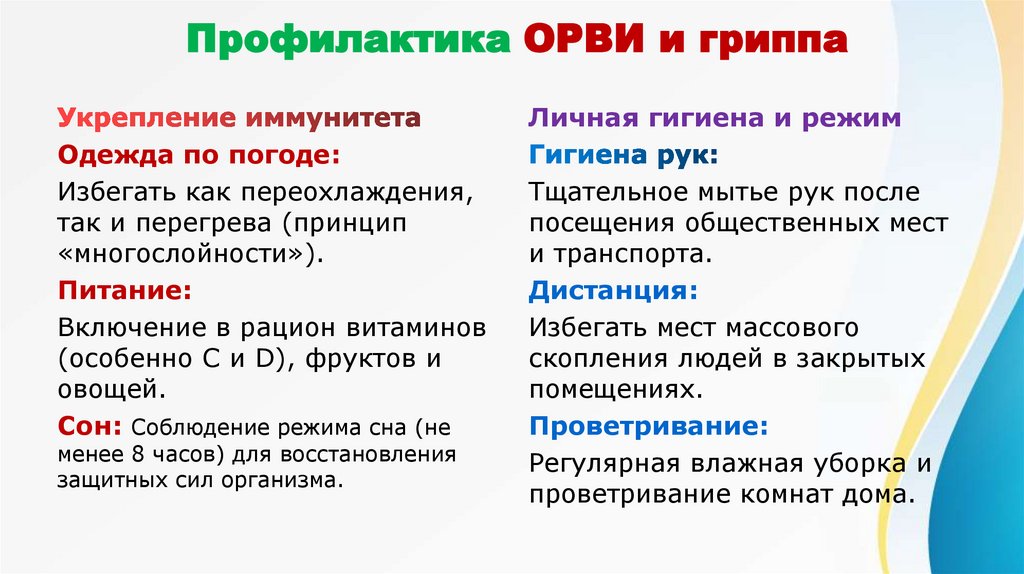 Профилактика ОРВИ и гриппа

Укрепление иммунитета

Одежда по погоде:

Избегать как переохлаждения, так и перегрева (принцип «многослойности»).

Питание:

Включение в рацион витаминов (особенно C и D), фруктов и овощей.

Сон: Соблюдение режима сна (не менее 8 часов) для восстановления защитных сил организма.

Личная гигиена и режим

Гигиена рук:

Тщательное мытье рук после посещения общественных мест и транспорта.

Дистанция:

Избегать мест массового скопления людей в закрытых помещениях.

Проветривание:

Регулярная влажная уборка и проветривание комнат дома.